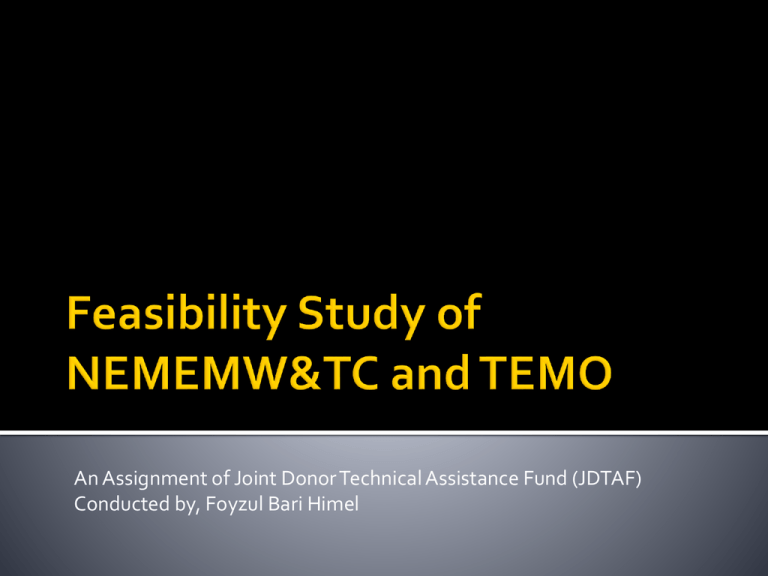 Feasibility Study of NEMEMW&TC and TEMO

An Assignment of Joint Donor Technical Assistance Fund (JDTAF)
Conducted by, Foyzul Bari Himel